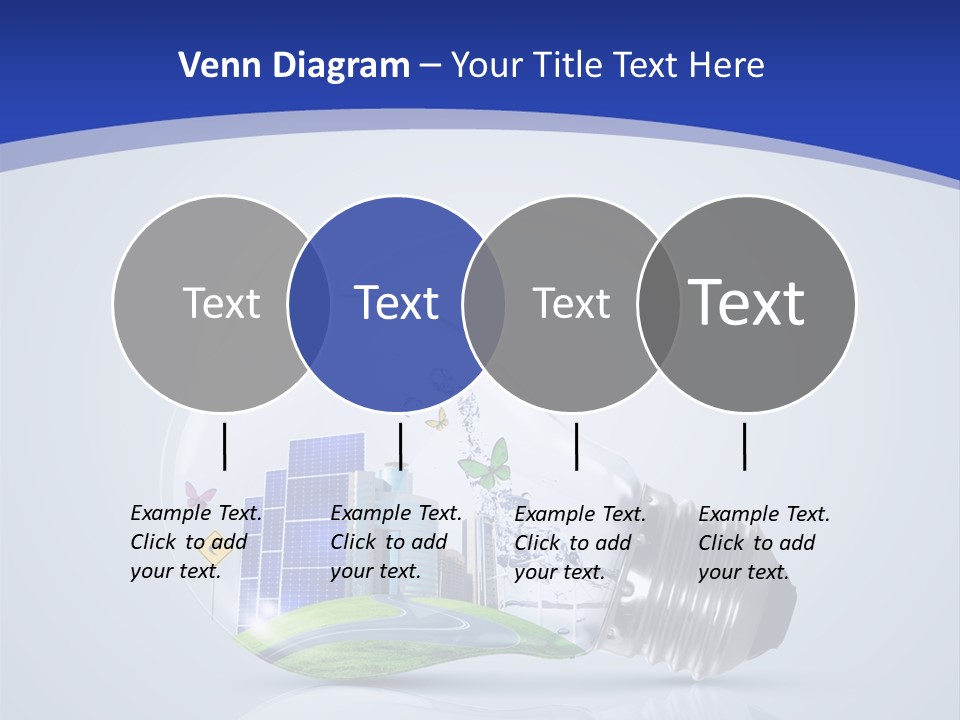 Venn Diagram – Your Title Text Here

Text

Text

Text

Text

Example Text. Click to add your text.

Example Text. Click to add your text.

Example Text. Click to add your text.

Example Text. Click to add your text.